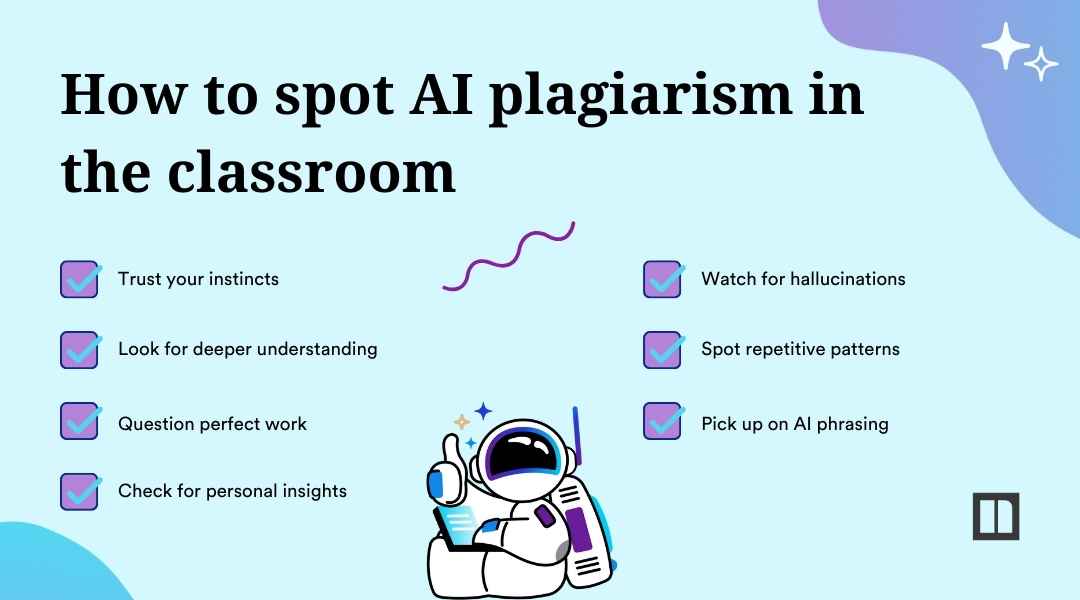 How to spot AI plagiarism in the classroom

Trust your instincts

Look for deeper understanding

Question perfect work

Check for personal insights

Watch for hallucinations

Spot repetitive patterns

Pick up on AI phrasing